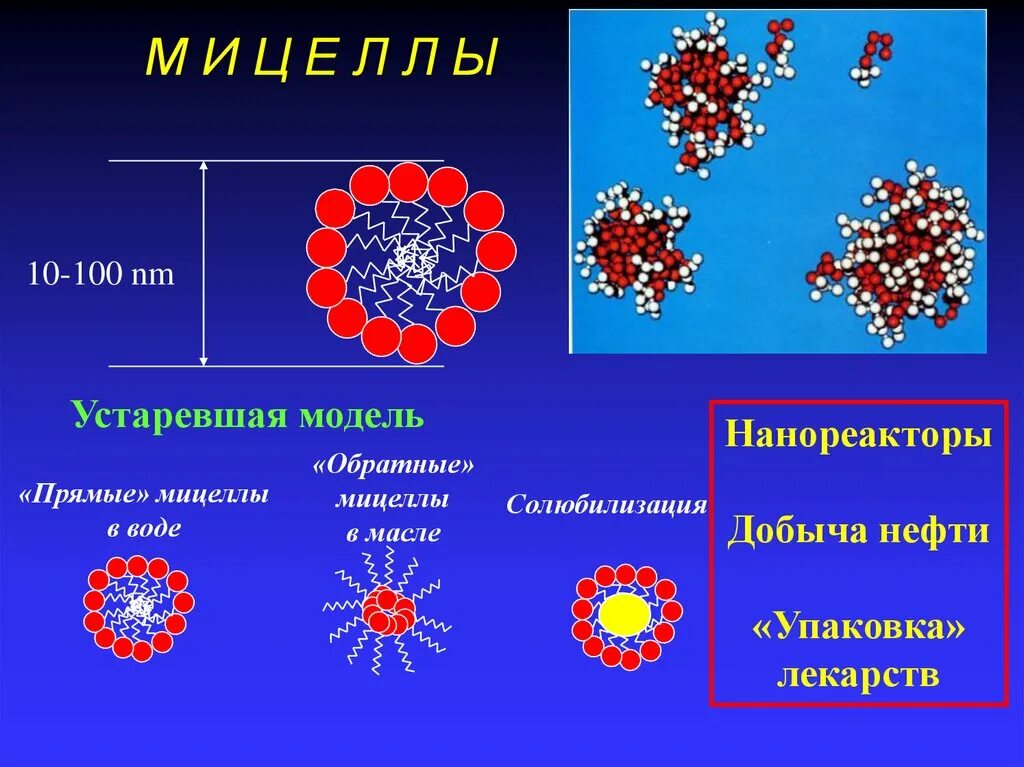 М И Ц Е Л Л Ы

10-100 nm

Устаревшая модель

«Прямые» мицеллы в воде

«Обратные» мицеллы в масле

Солюбилизация

Нанореакторы

Добыча нефти

«Упаковка» лекарств